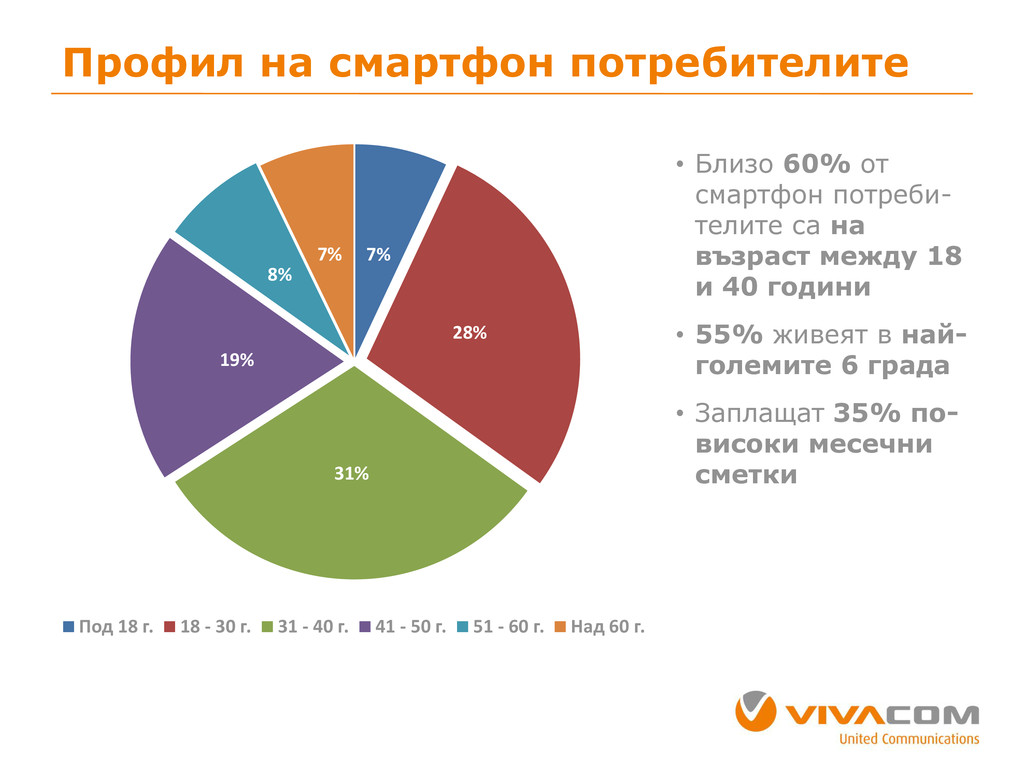 Профил на смартфон потребителите

7%
28%
31%
19%
8%
7%

Под 18 г. 18 - 30 г. 31 - 40 г. 41 - 50 г. 51 - 60 г. Над 60 г.

• Близо **60%** от смартфон потребителите са **на възраст между 18 и 40 години**

• **55%** живеят в **най-големите 6 града**

• Заплащат **35% по-високи месечни сметки**

VIVACOM
United Communications